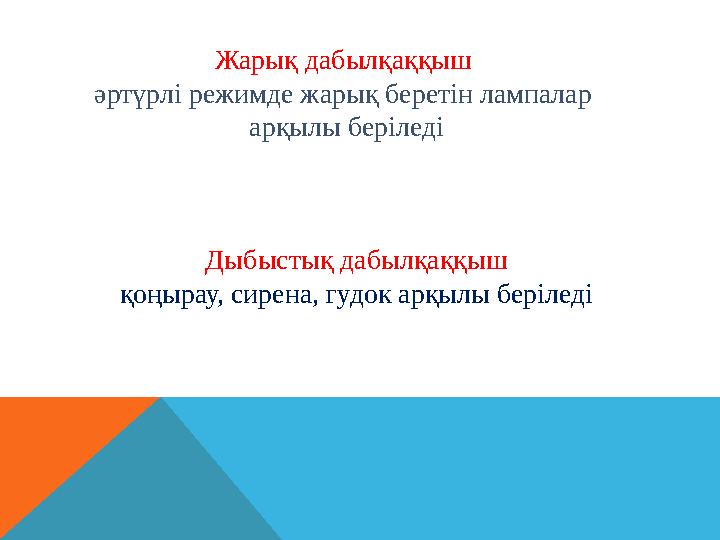 Жарық дабылқаққыш
әртүрлі режимде жарық беретін лампалар арқылы беріледі

Дыбыстық дабылқаққыш
қоңырау, сирена, гудок арқылы беріледі